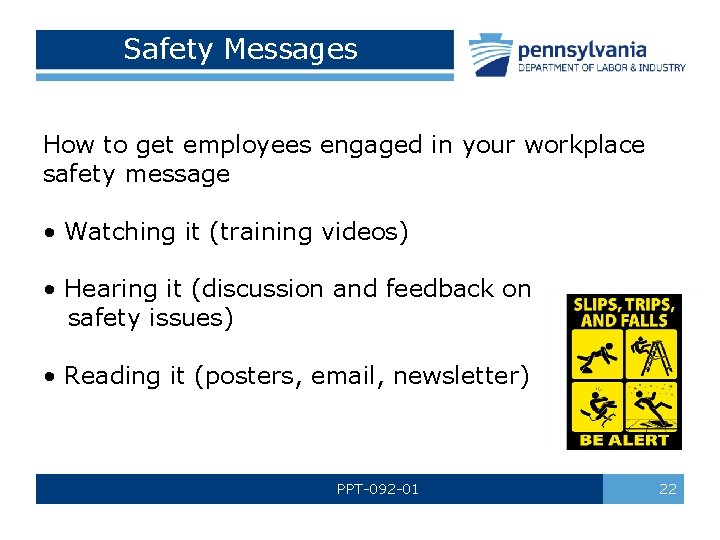 Safety Messages

pennsylvania
DEPARTMENT OF LABOR & INDUSTRY

How to get employees engaged in your workplace safety message

• Watching it (training videos)

• Hearing it (discussion and feedback on safety issues)

• Reading it (posters, email, newsletter)

SLIPS, TRIPS, AND FALLS

BE ALERT

PPT-092-01

22